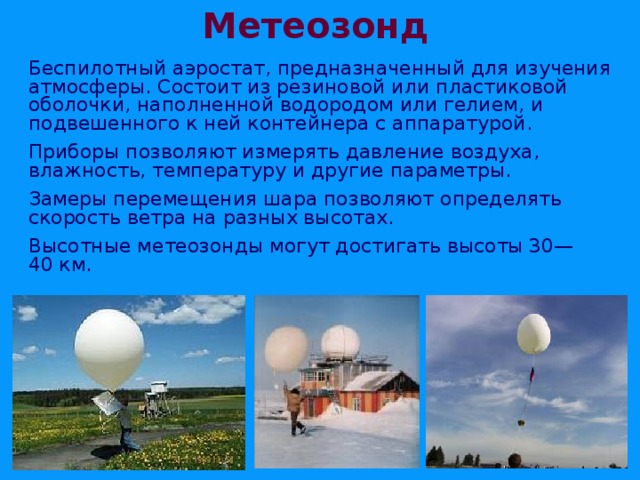 Метеозонд

Беспилотный аэростат, предназначенный для изучения атмосферы. Состоит из резиновой или пластиковой оболочки, наполненной водородом или гелием, и подвешенного к ней контейнера с аппаратурой.

Приборы позволяют измерять давление воздуха, влажность, температуру и другие параметры.

Замеры перемещения шара позволяют определять скорость ветра на разных высотах.

Высотные метеозонды могут достигать высоты 30—40 км.